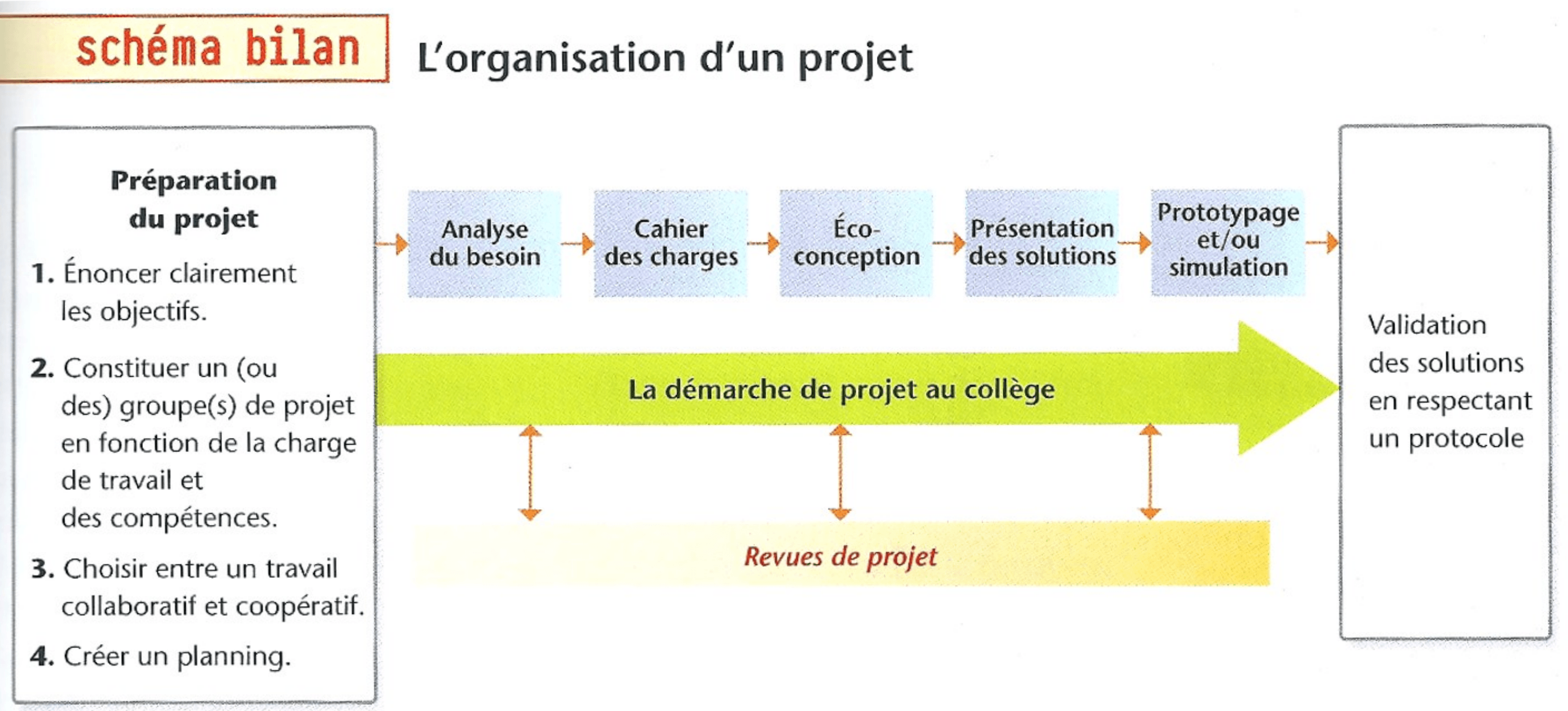 schéma bilan

L'organisation d'un projet

Préparation du projet

1. Énoncer clairement les objectifs.

2. Constituer un (ou des) groupe(s) de projet en fonction de la charge de travail et des compétences.

3. Choisir entre un travail collaboratif et coopératif.

4. Créer un planning.

Analyse du besoin

Cahier des charges

Éco-conception

Présentation des solutions

Prototypage et/ou simulation

La démarche de projet au collège

Revues de projet

Validation des solutions en respectant un protocole